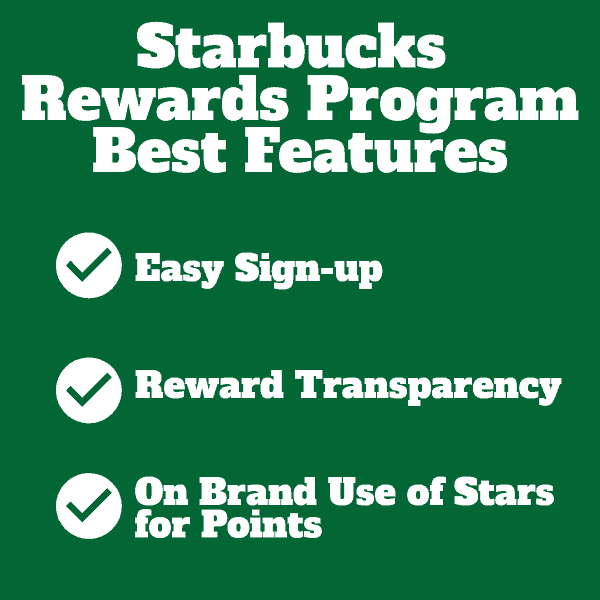 Starbucks Rewards Program Best Features

Easy Sign-up

Reward Transparency

On Brand Use of Stars for Points